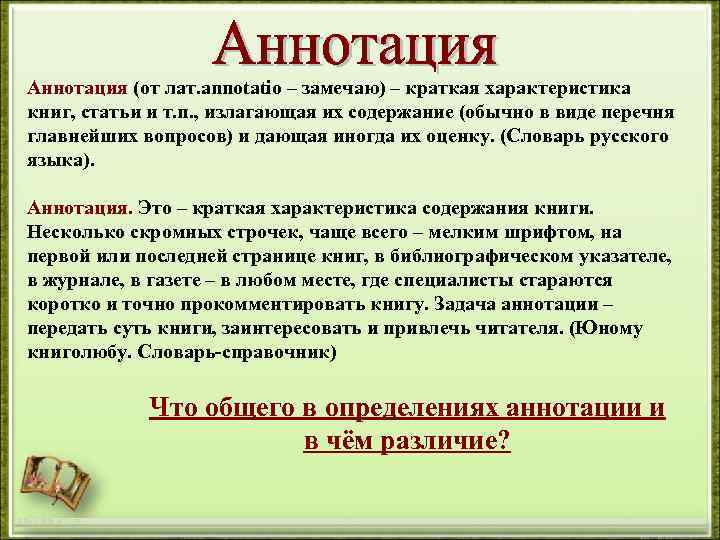 Аннотация

Аннотация (от лат.annotatio – замечаю) – краткая характеристика книг, статьи и т.п., излагающая их содержание (обычно в виде перечня главнейших вопросов) и дающая иногда их оценку. (Словарь русского языка).

Аннотация. Это – краткая характеристика содержания книги. Несколько скромных строчек, чаще всего – мелким шрифтом, на первой или последней странице книг, в библиографическом указателе, в журнале, в газете – в любом месте, где специалисты стараются коротко и точно прокомментировать книгу. Задача аннотации – передать суть книги, заинтересовать и привлечь читателя. (Юному книголюбу. Словарь-справочник)

Что общего в определениях аннотации и в чём различие?